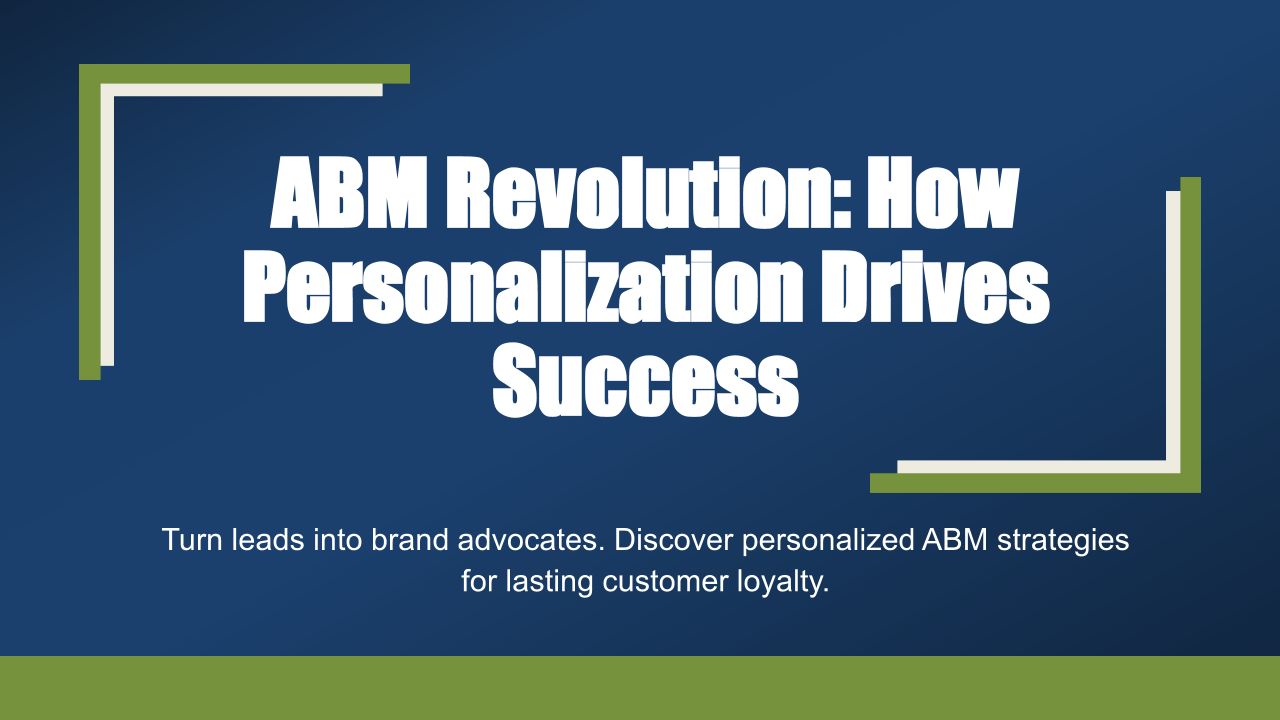 ABM Revolution: How Personalization Drives Success

Turn leads into brand advocates. Discover personalized ABM strategies for lasting customer loyalty.